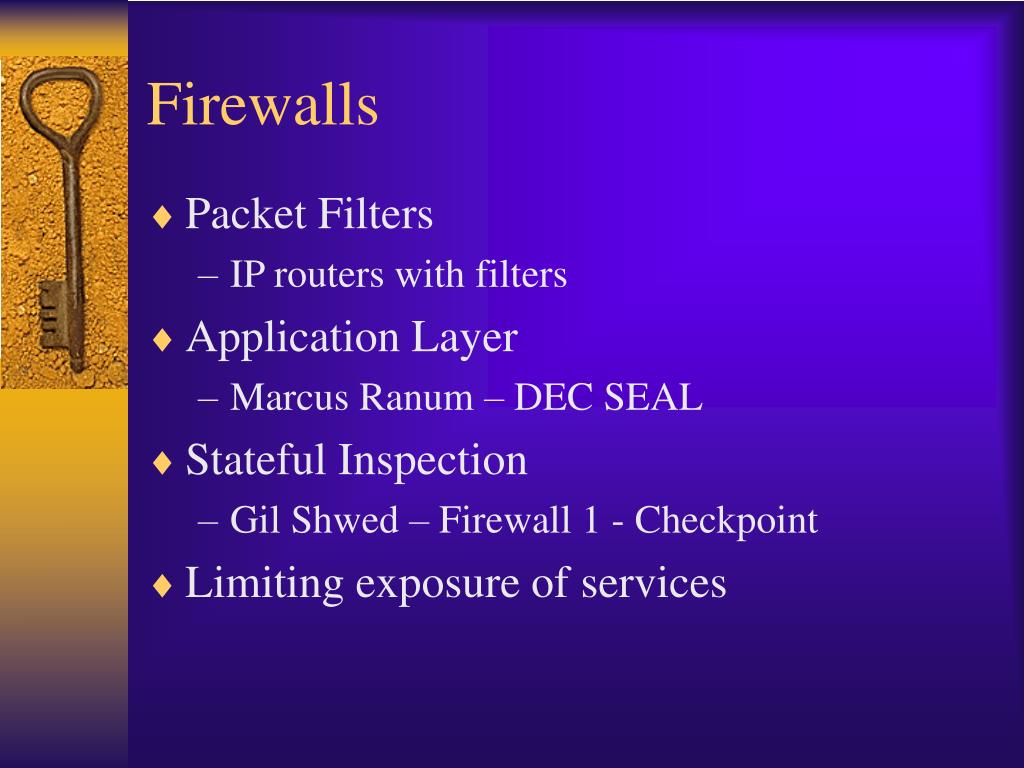 Firewalls

♦ Packet Filters
– IP routers with filters

♦ Application Layer
– Marcus Ranum – DEC SEAL

♦ Stateful Inspection
– Gil Shwed – Firewall 1 - Checkpoint

♦ Limiting exposure of services